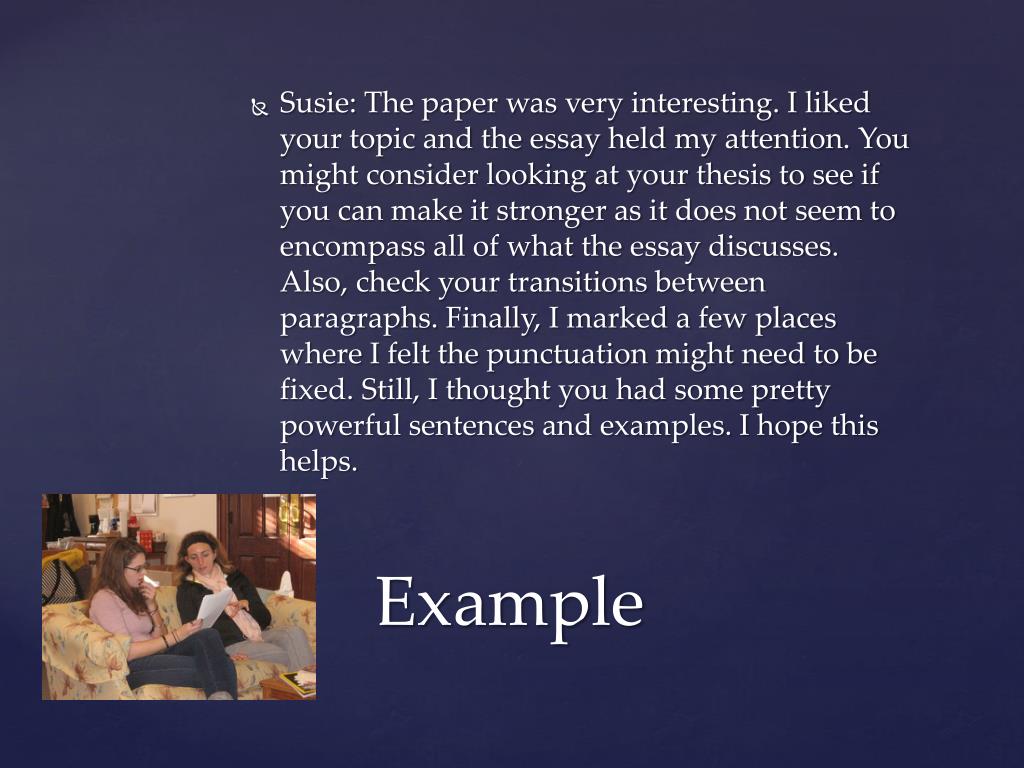 Susie: The paper was very interesting. I liked your topic and the essay held my attention. You might consider looking at your thesis to see if you can make it stronger as it does not seem to encompass all of what the essay discusses. Also, check your transitions between paragraphs. Finally, I marked a few places where I felt the punctuation might need to be fixed. Still, I thought you had some pretty powerful sentences and examples. I hope this helps.

Example